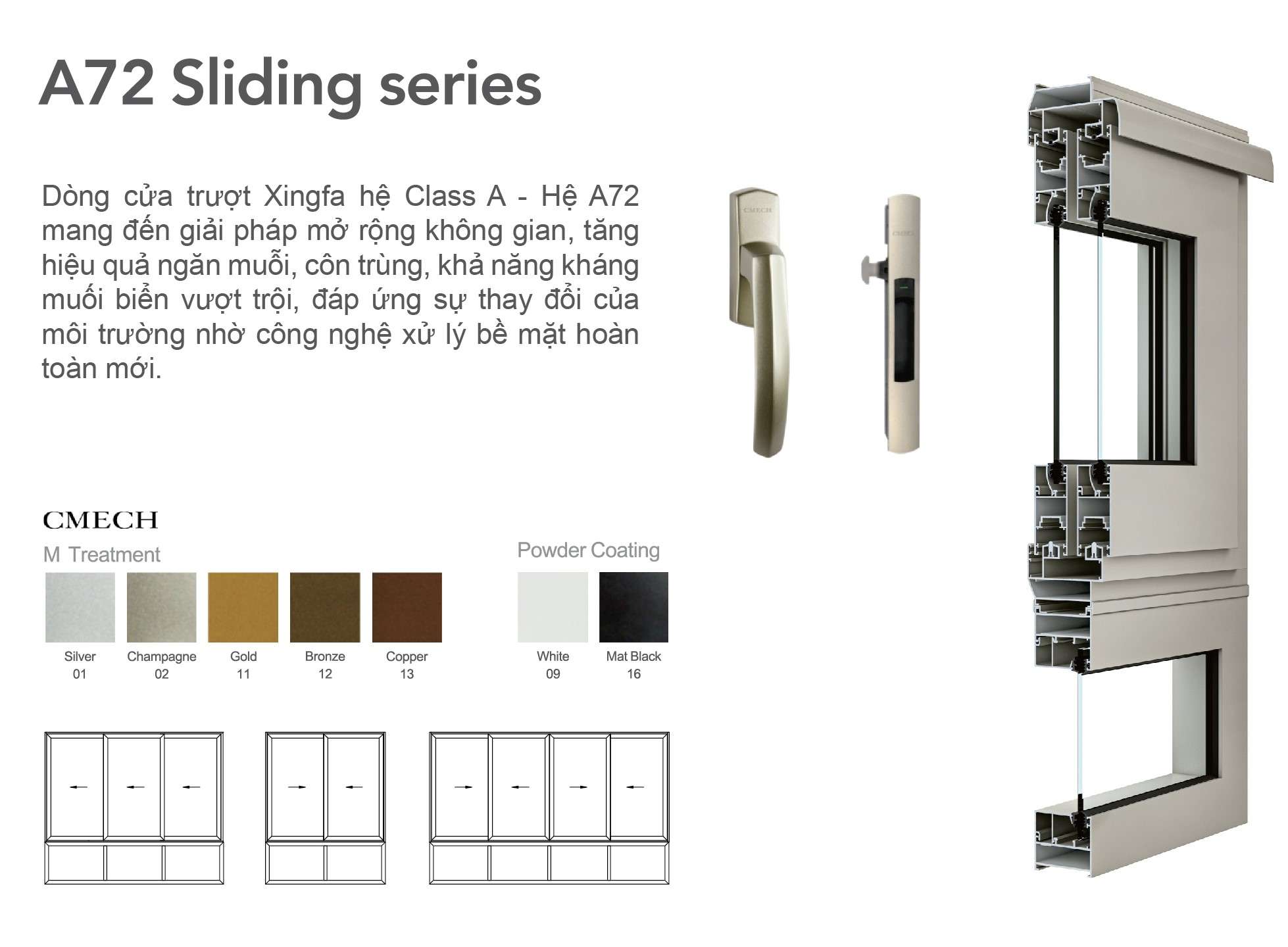 A72 Sliding series

Dòng cửa trượt Xingfa hệ Class A - Hệ A72 mang đến giải pháp mở rộng không gian, tăng hiệu quả ngăn muỗi, côn trùng, khả năng kháng muối biển vượt trội, đáp ứng sự thay đổi của môi trường nhờ công nghệ xử lý bề mặt hoàn toàn mới.

CMECH

M Treatment

Silver
01

Champagne
02

Gold
11

Bronze
12

Copper
13

Powder Coating

White
09

Mat Black
16